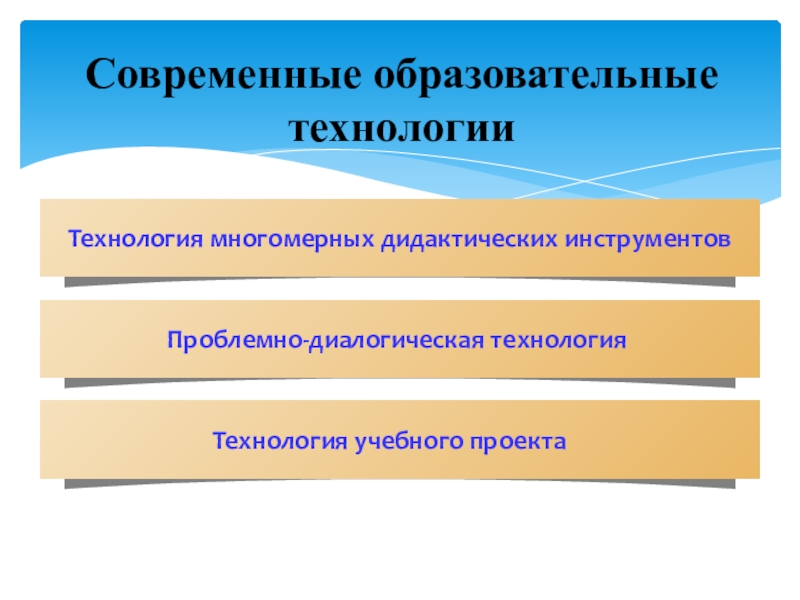 Современные образовательные технологии

Технология многомерных дидактических инструментов

Проблемно-диалогическая технология

Технология учебного проекта